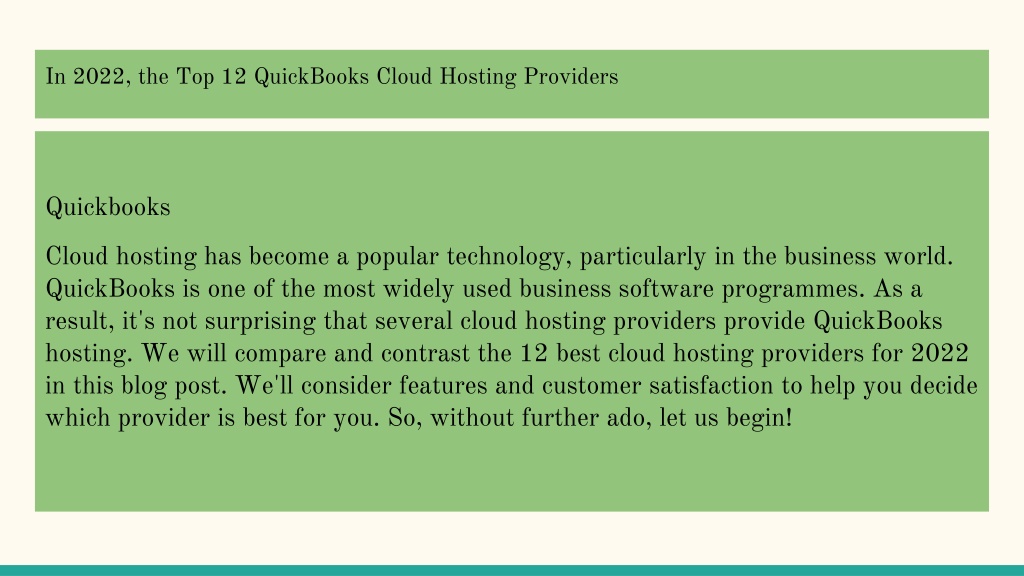 In 2022, the Top 12 QuickBooks Cloud Hosting Providers

Quickbooks

Cloud hosting has become a popular technology, particularly in the business world. QuickBooks is one of the most widely used business software programmes. As a result, it's not surprising that several cloud hosting providers provide QuickBooks hosting. We will compare and contrast the 12 best cloud hosting providers for 2022 in this blog post. We'll consider features and customer satisfaction to help you decide which provider is best for you. So, without further ado, let us begin!